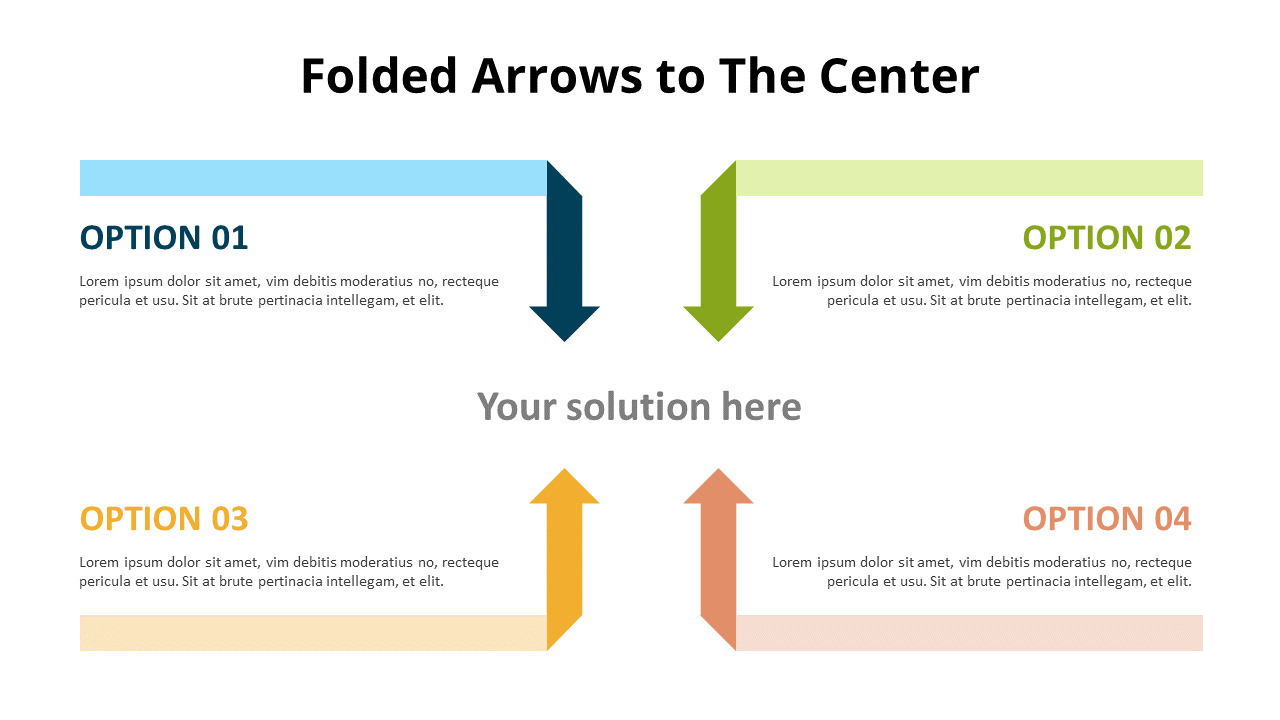 Folded Arrows to The Center

OPTION 01

Lorem ipsum dolor sit amet, vim debitis moderatius no, recteque pericula et usu. Sit at brute pertinacia intellegam, et elit.

OPTION 02

Lorem ipsum dolor sit amet, vim debitis moderatius no, recteque pericula et usu. Sit at brute pertinacia intellegam, et elit.

Your solution here

OPTION 03

Lorem ipsum dolor sit amet, vim debitis moderatius no, recteque pericula et usu. Sit at brute pertinacia intellegam, et elit.

OPTION 04

Lorem ipsum dolor sit amet, vim debitis moderatius no, recteque pericula et usu. Sit at brute pertinacia intellegam, et elit.